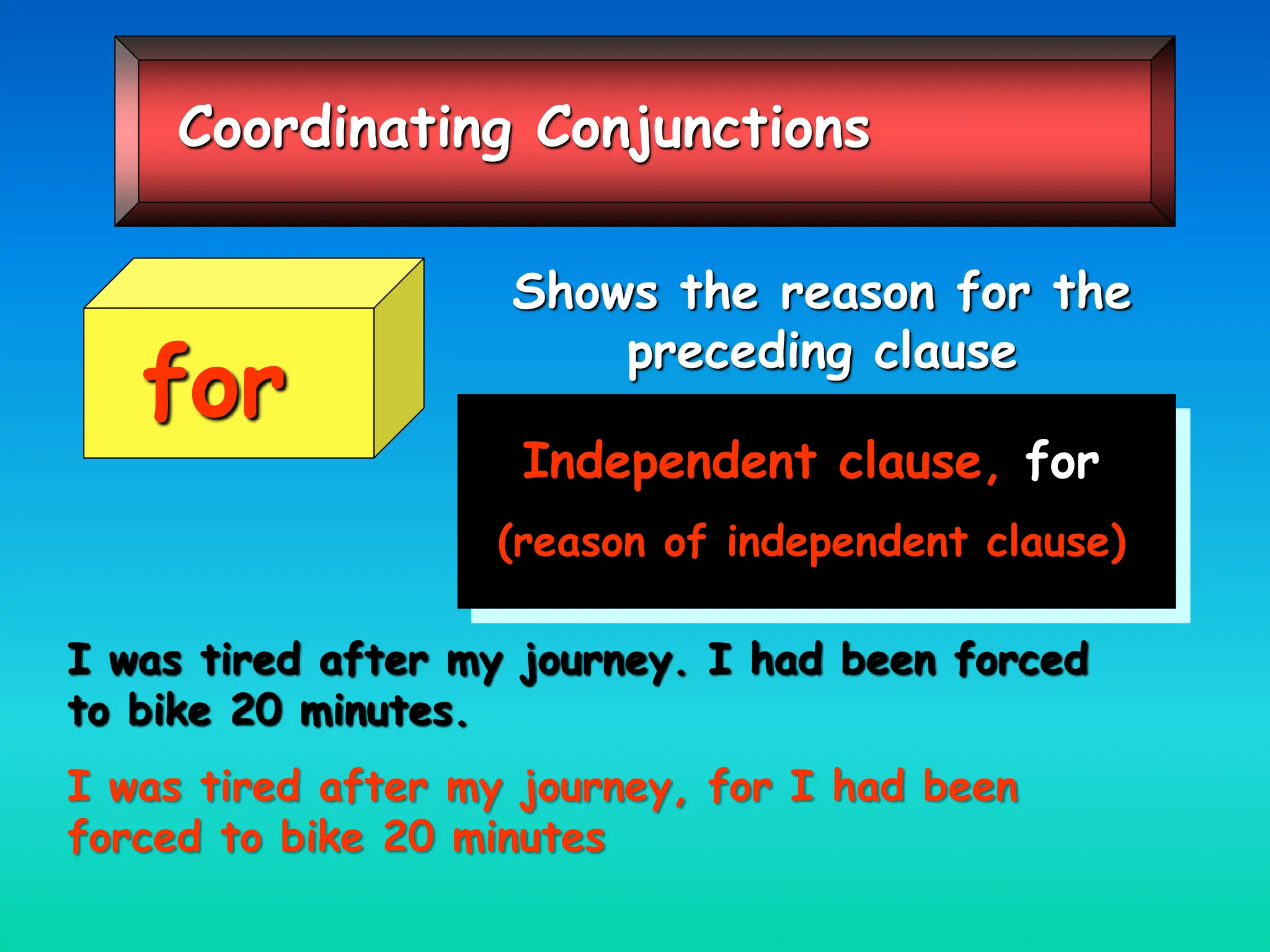 Coordinating Conjunctions

for

Shows the reason for the preceding clause

Independent clause, for

(reason of independent clause)

I was tired after my journey. I had been forced to bike 20 minutes.

I was tired after my journey, for I had been forced to bike 20 minutes